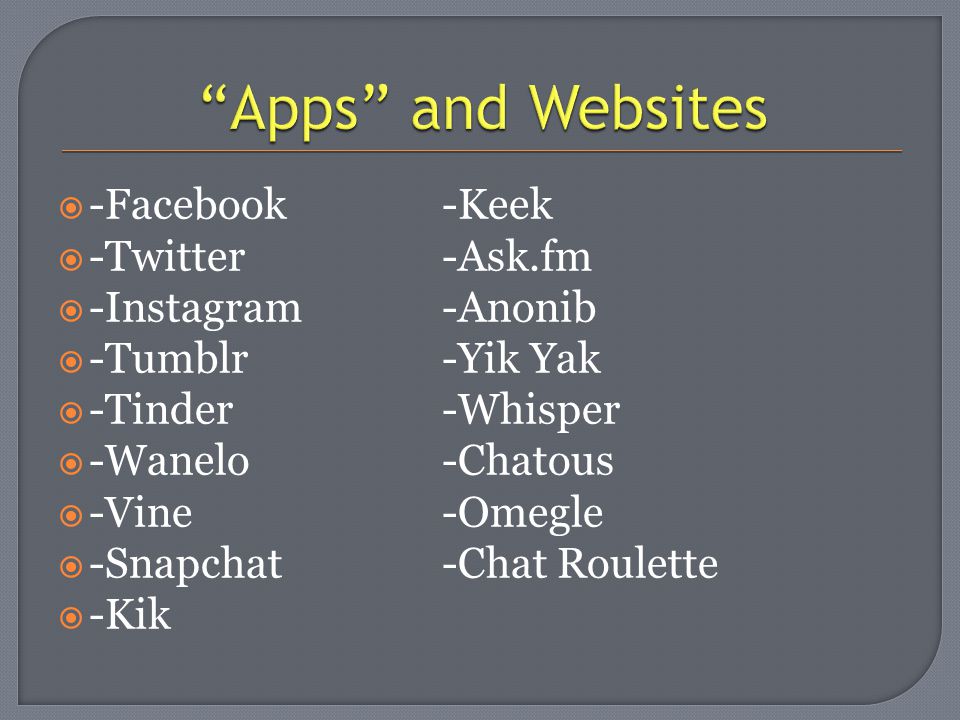 “Apps” and Websites

-Facebook
-Twitter
-Instagram
-Tumblr
-Tinder
-Wanelo
-Vine
-Snapchat
-Kik

-Keek
-Ask.fm
-Anonib
-Yik Yak
-Whisper
-Chatous
-Omegle
-Chat Roulette